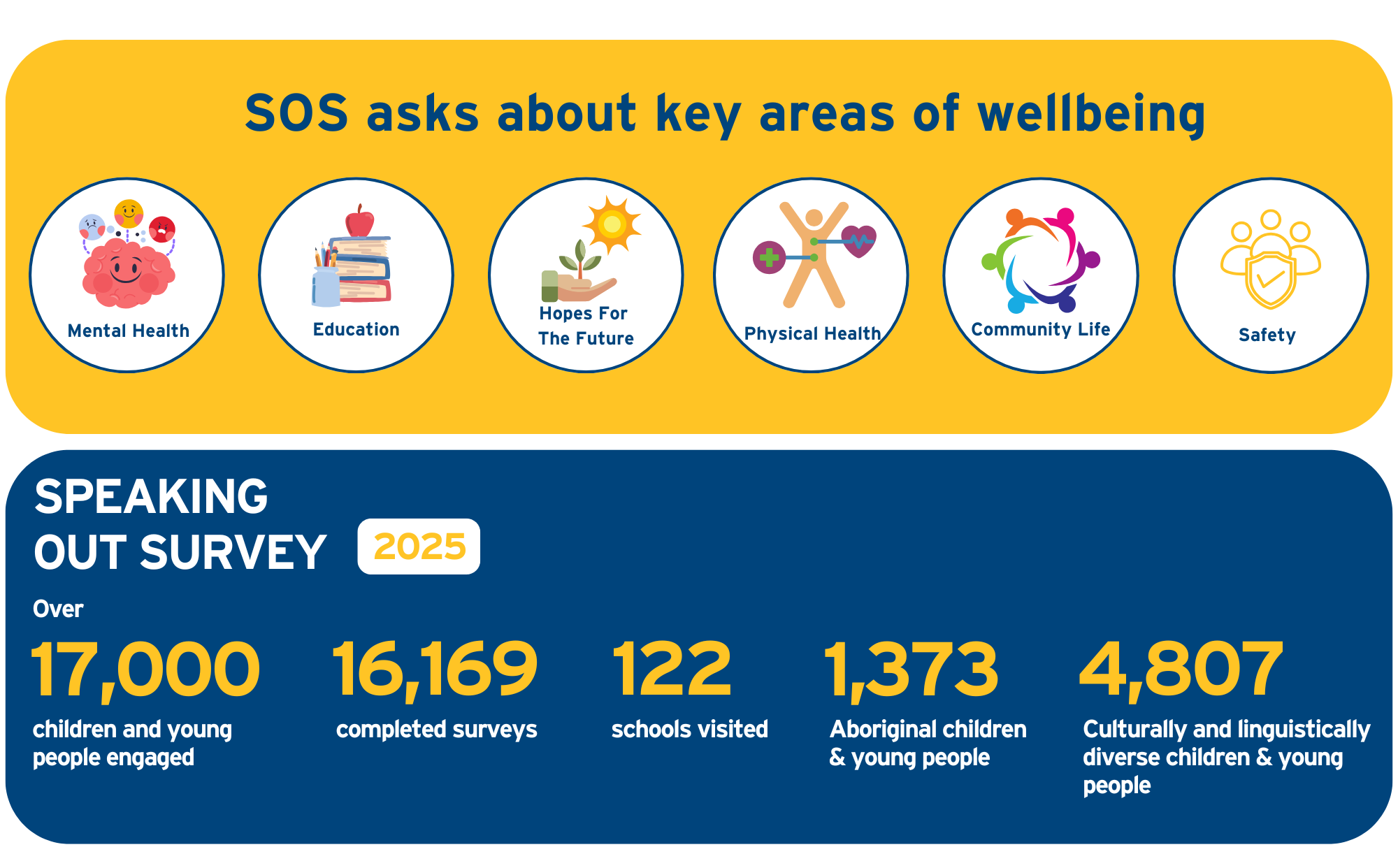 SOS asks about key areas of wellbeing

Mental Health

Education

Hopes For The Future

Physical Health

Community Life

Safety

SPEAKING OUT SURVEY 2025

Over

17,000
children and young people engaged

16,169
completed surveys

122
schools visited

1,373
Aboriginal children & young people

4,807
Culturally and linguistically diverse children & young people